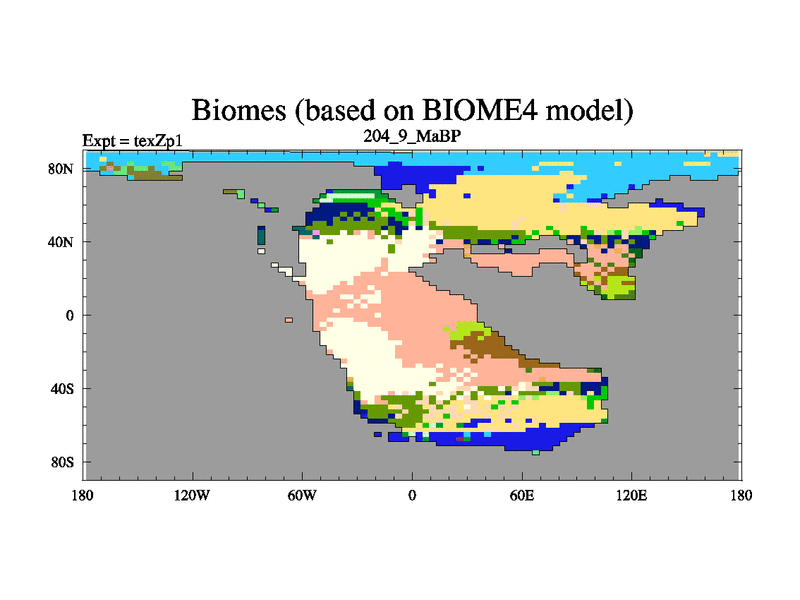 Biomes (based on BIOME4 model)

Expt = texZp1

204_9_MaBP

80N

40N

0

40S

80S

180

120W

60W

0

60E

120E

180